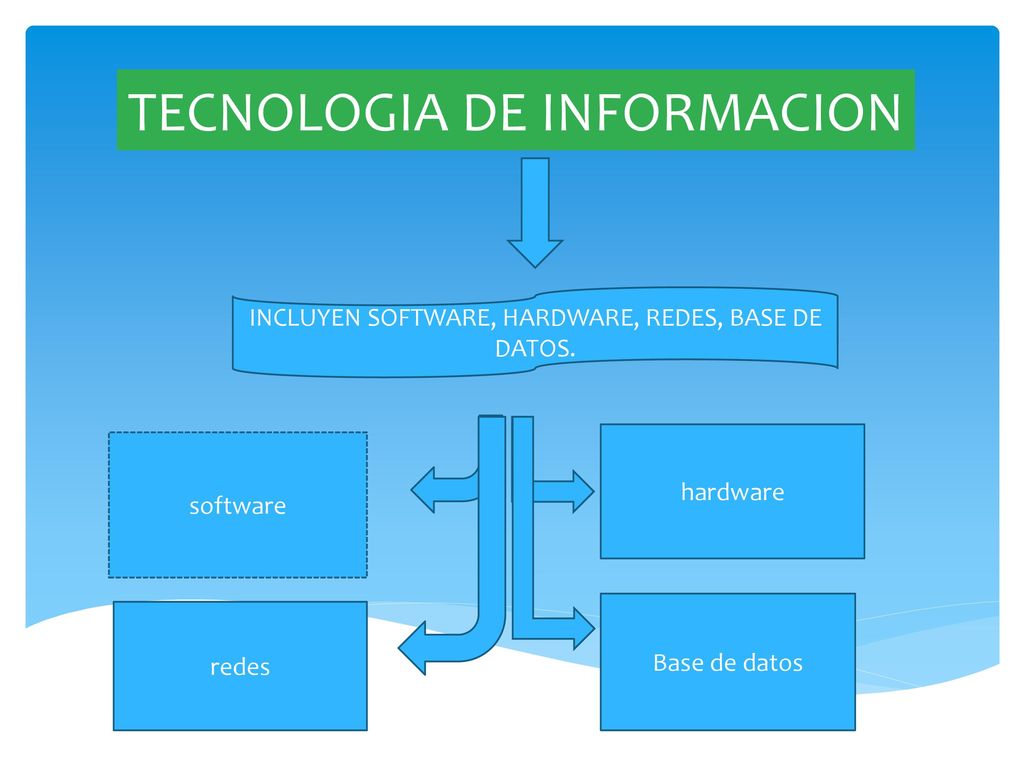 TECNOLOGIA DE INFORMACION

INCLUYEN SOFTWARE, HARDWARE, REDES, BASE DE DATOS.

software

hardware

redes

Base de datos